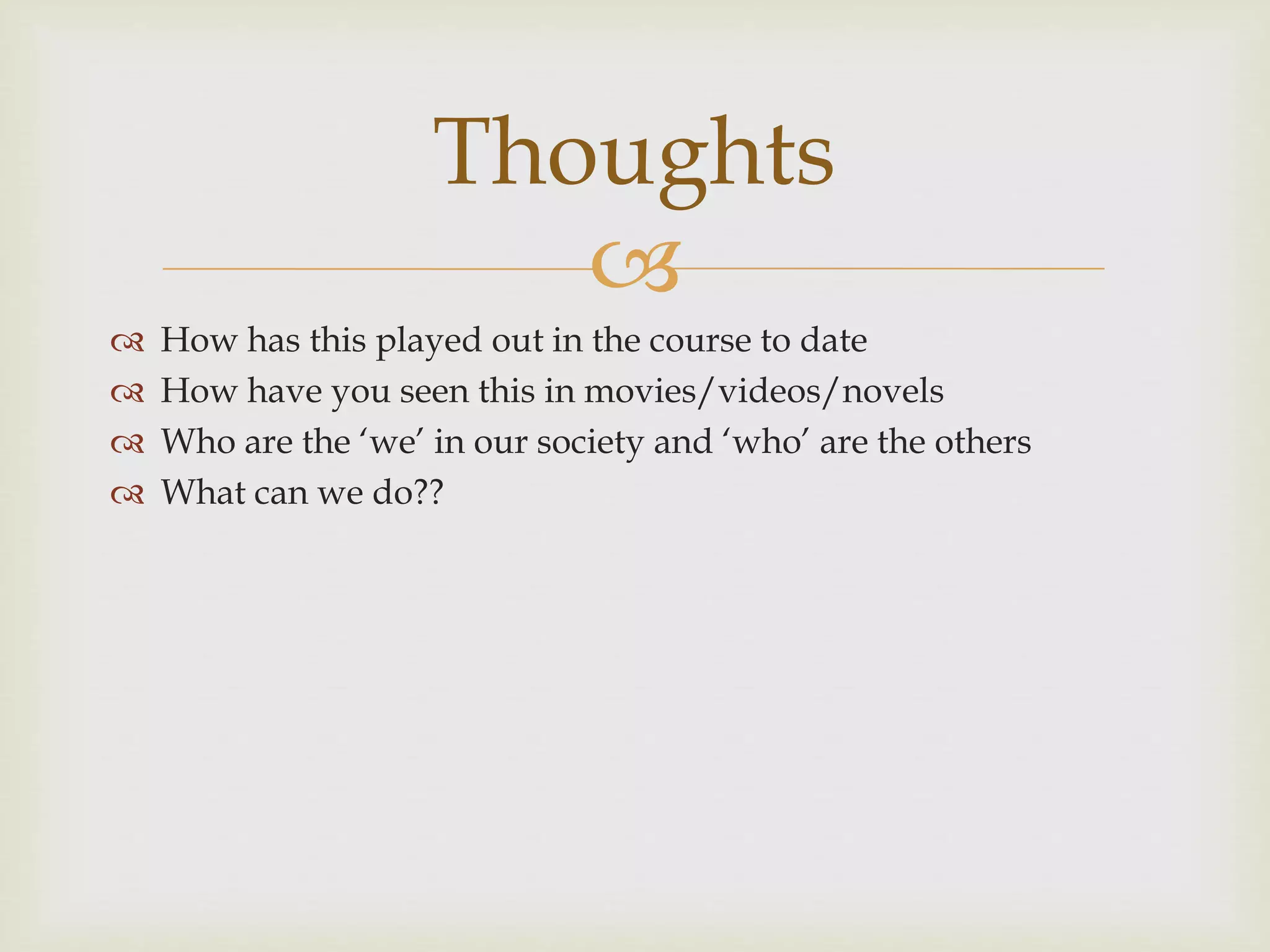 Thoughts

How has this played out in the course to date
How have you seen this in movies/videos/novels
Who are the ‘we’ in our society and ‘who’ are the others
What can we do??